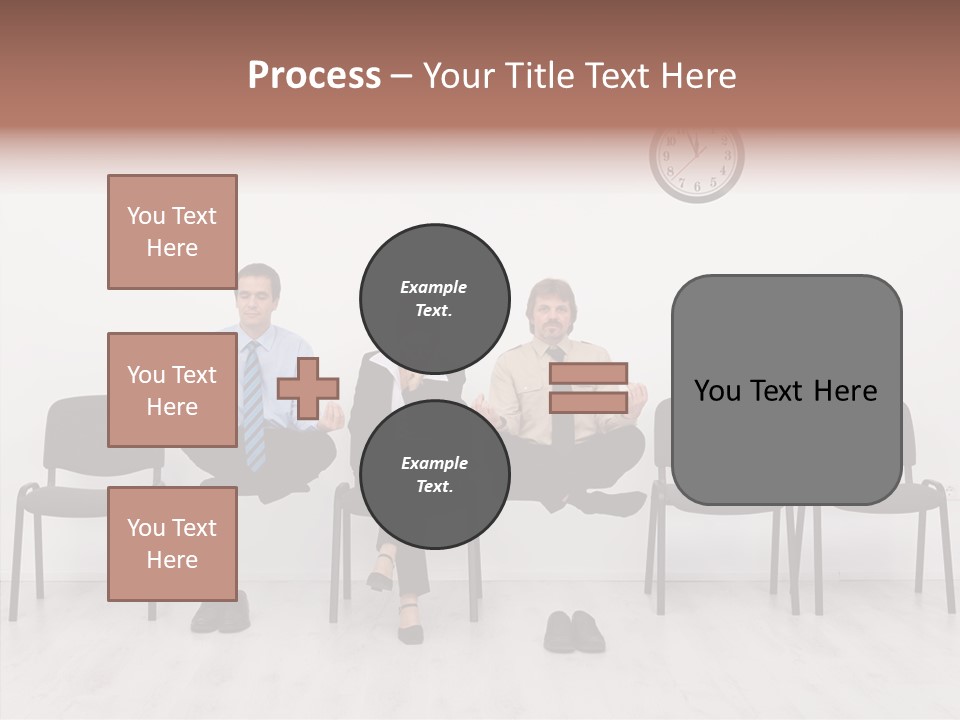 Process – Your Title Text Here

You Text Here

You Text Here

You Text Here

Example Text.

Example Text.

You Text Here